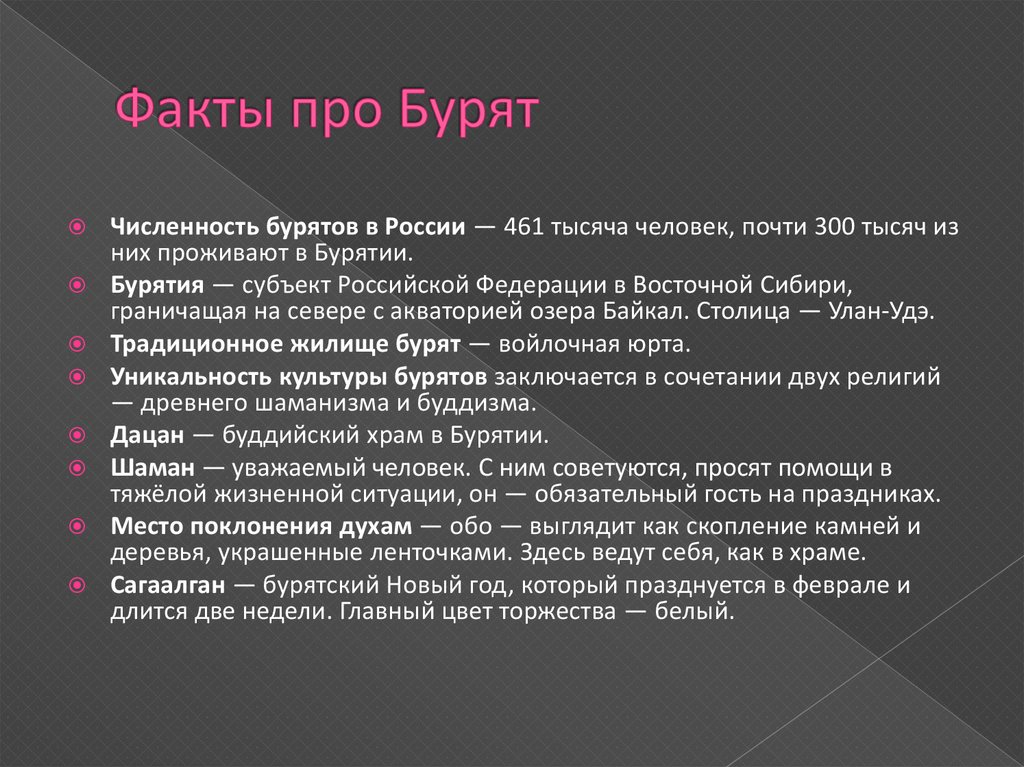 Факты про Бурят

Численность бурятов в России — 461 тысяча человек, почти 300 тысяч из них проживают в Бурятии.

Бурятия — субъект Российской Федерации в Восточной Сибири, граничащая на севере с акваторией озера Байкал. Столица — Улан-Удэ.

Традиционное жилище бурят — войлочная юрта.

Уникальность культуры бурятов заключается в сочетании двух религий — древнего шаманизма и буддизма.

Дацан — буддийский храм в Бурятии.

Шаман — уважаемый человек. С ним советуются, просят помощи в тяжёлой жизненной ситуации, он — обязательный гость на праздниках.

Место поклонения духам — обо — выглядит как скопление камней и деревья, украшенные ленточками. Здесь ведут себя, как в храме.

Сагаалган — бурятский Новый год, который празднуется в феврале и длится две недели. Главный цвет торжества — белый.